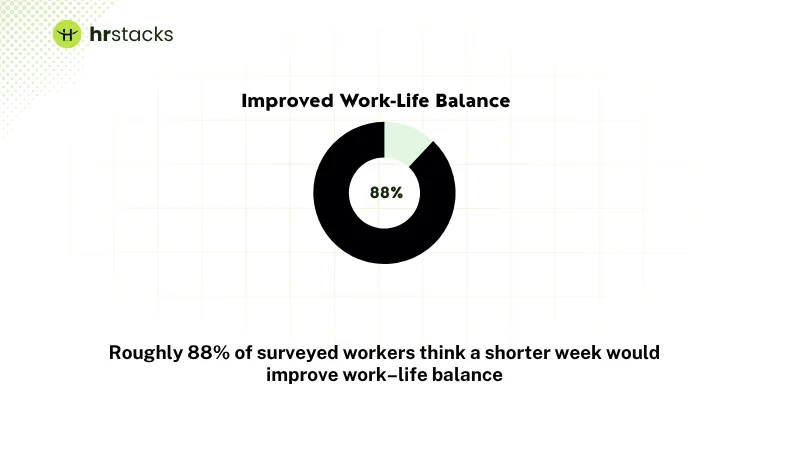 hrstacks

Improved Work-Life Balance

88%

Roughly 88% of surveyed workers think a shorter week would improve work–life balance